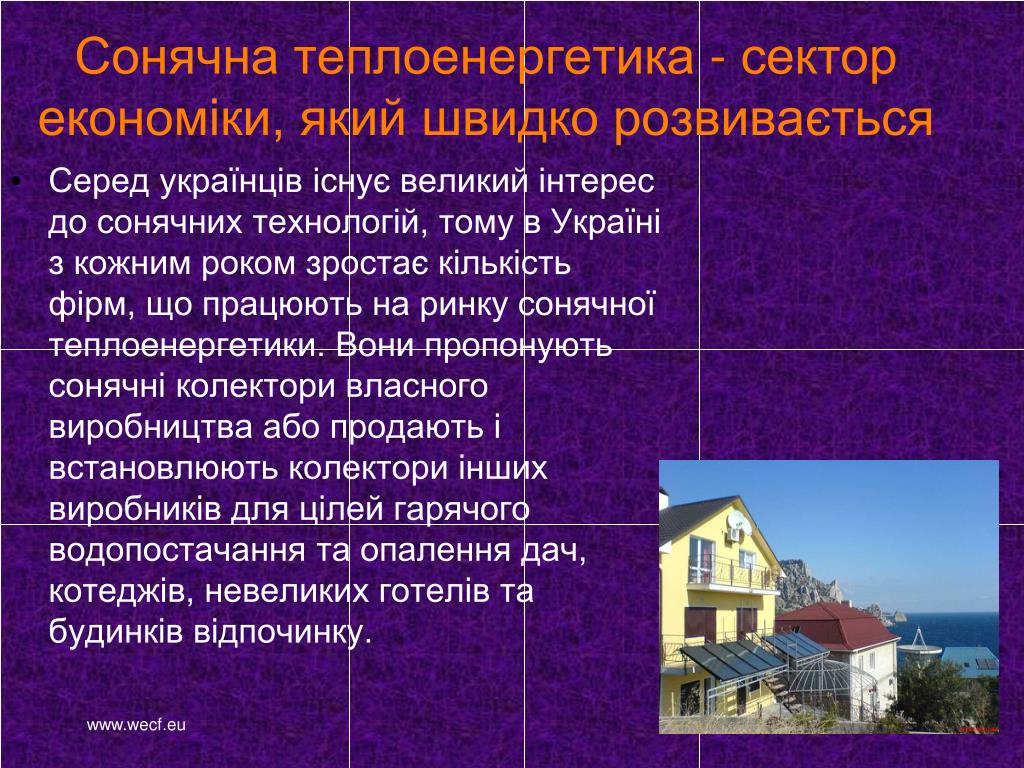 Сонячна теплоенергетика - сектор економіки, який швидко розвивається

• Серед українців існує великий інтерес до сонячних технологій, тому в Україні з кожним роком зростає кількість фірм, що працюють на ринку сонячної теплоенергетики. Вони пропонують сонячні колектори власного виробництва або продають і встановлюють колектори інших виробників для цілей гарячого водопостачання та опалення дач, котеджів, невеликих готелів та будинків відпочинку.

www.wecf.eu